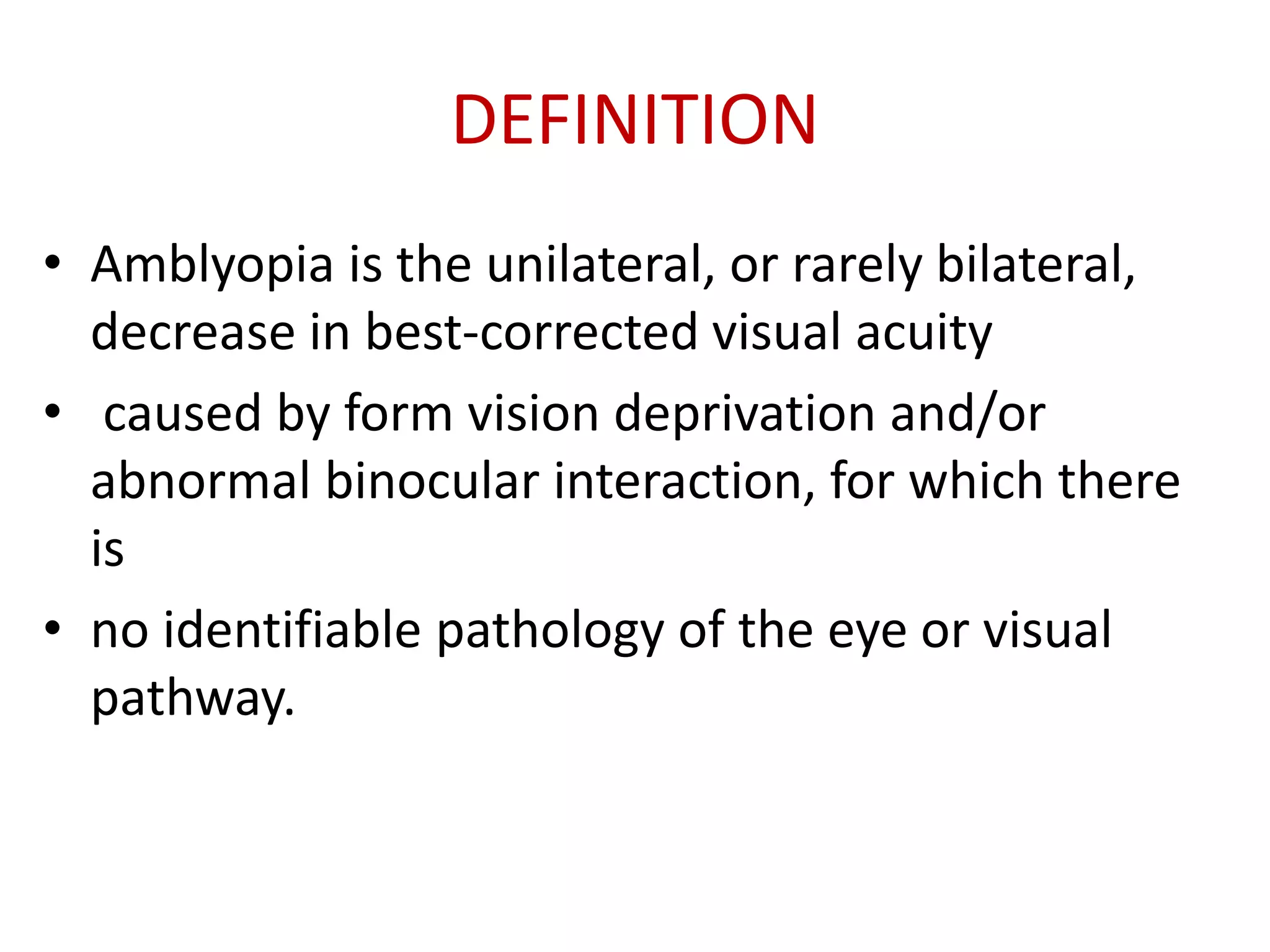 DEFINITION

• Amblyopia is the unilateral, or rarely bilateral, decrease in best-corrected visual acuity

• caused by form vision deprivation and/or abnormal binocular interaction, for which there is

• no identifiable pathology of the eye or visual pathway.